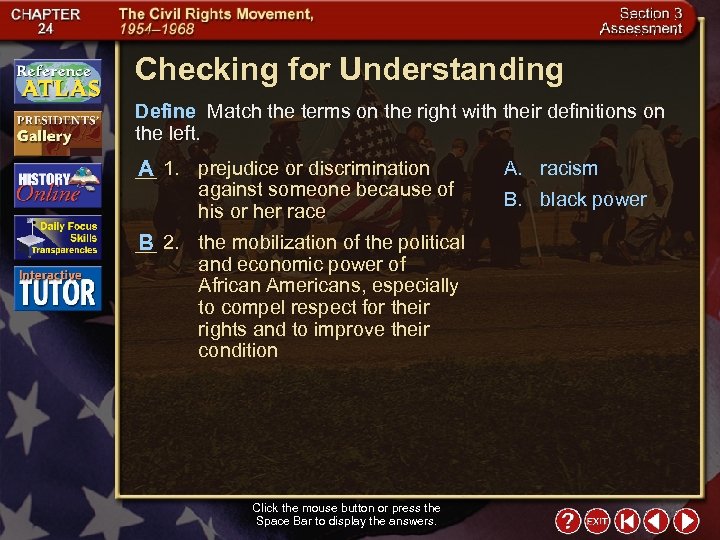 CHAPTER 24

The Civil Rights Movement, 1954–1968

Section 3 Assessment

Reference ATLAS

PRESIDENTS' Gallery

HISTORY Online

Daily Focus Skills Transparencies

Interactive TUTOR

Checking for Understanding

Define Match the terms on the right with their definitions on the left.

A 1. prejudice or discrimination against someone because of his or her race

B 2. the mobilization of the political and economic power of African Americans, especially to compel respect for their rights and to improve their condition

A. racism

B. black power

Click the mouse button or press the Space Bar to display the answers.

?

EXIT